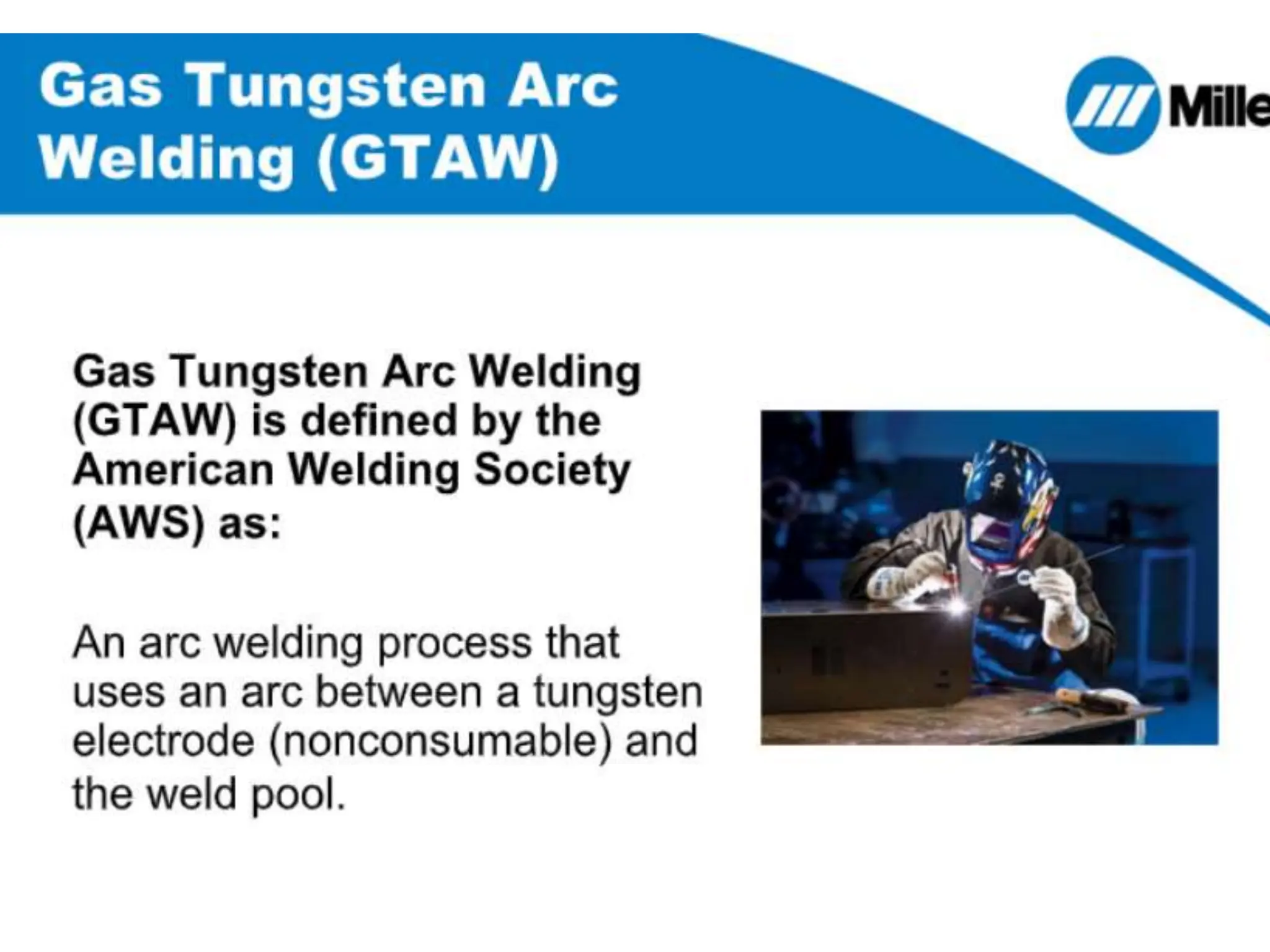 Gas Tungsten Arc Welding (GTAW)

Mille

Gas Tungsten Arc Welding (GTAW) is defined by the American Welding Society (AWS) as:

An arc welding process that uses an arc between a tungsten electrode (nonconsumable) and the weld pool.